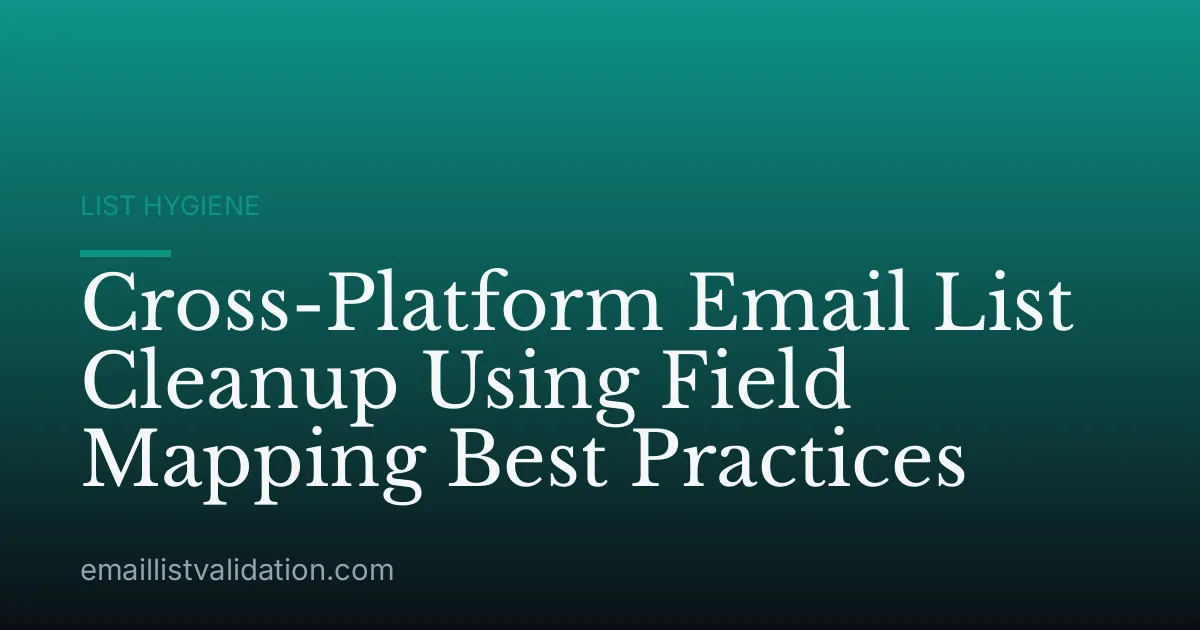 LIST HYGIENE

Cross-Platform Email List Cleanup Using Field Mapping Best Practices

emaillistvalidation.com